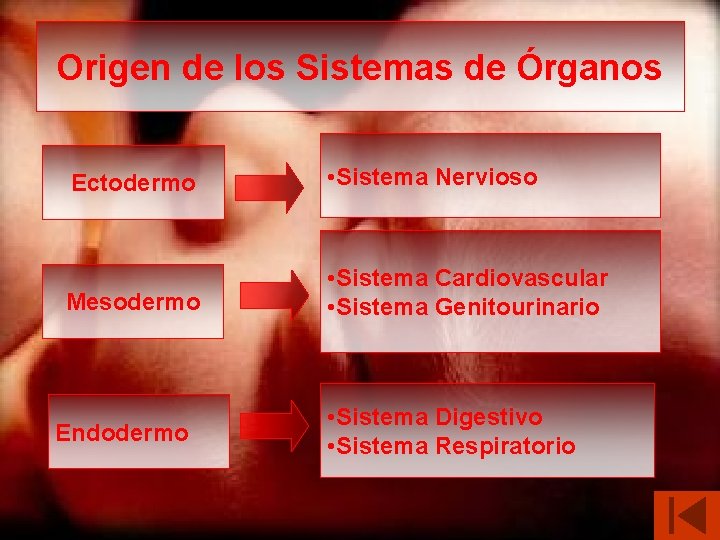 Origen de los Sistemas de Órganos

Ectodermo

•Sistema Nervioso

Mesodermo

•Sistema Cardiovascular
•Sistema Genitourinario

Endodermo

•Sistema Digestivo
•Sistema Respiratorio